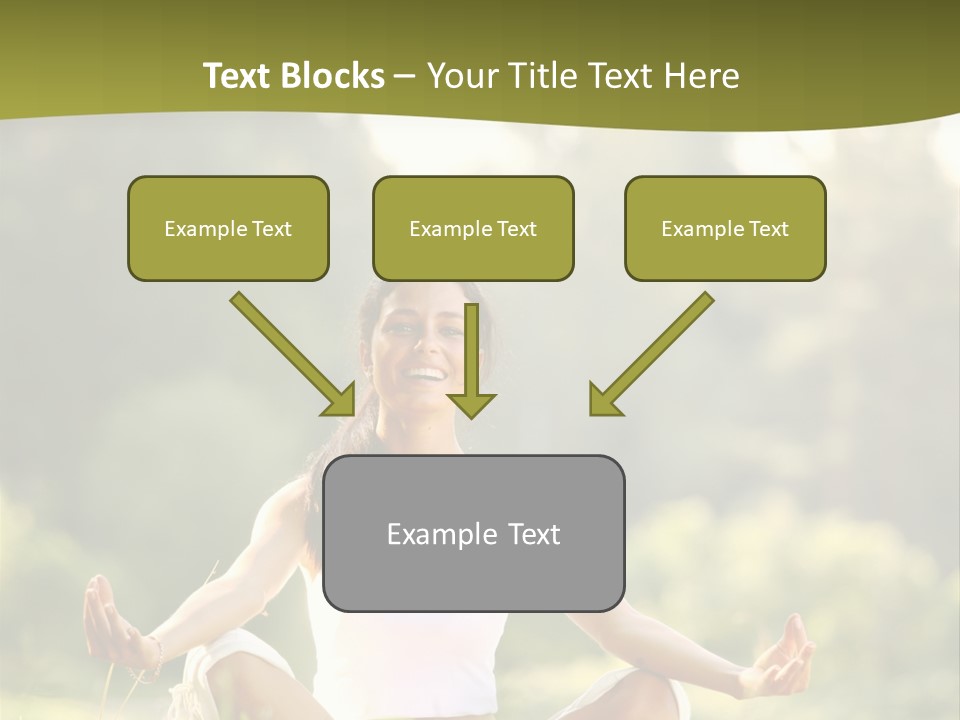 Text Blocks – Your Title Text Here

Example Text

Example Text

Example Text

Example Text